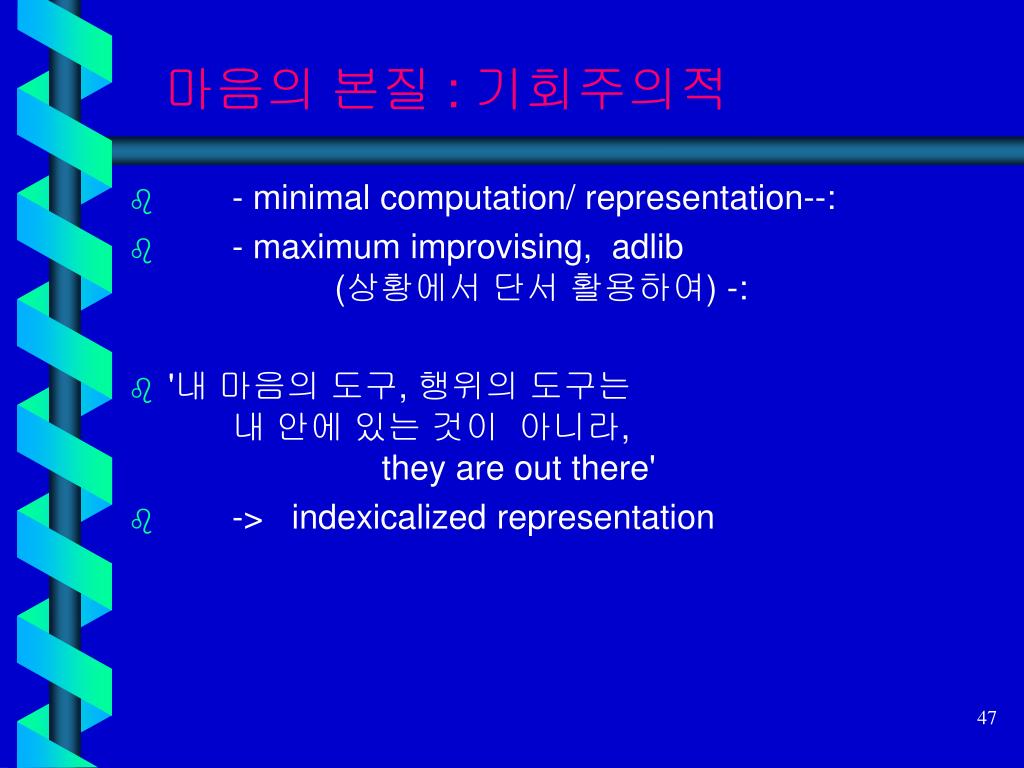 마음의 본질 : 기회주의적

- minimal computation/ representation--:

- maximum improvising, adlib (상황에서 단서 활용하여) -:

'내 마음의 도구, 행위의 도구는 내 안에 있는 것이 아니라, they are out there'

-> indexicalized representation

47